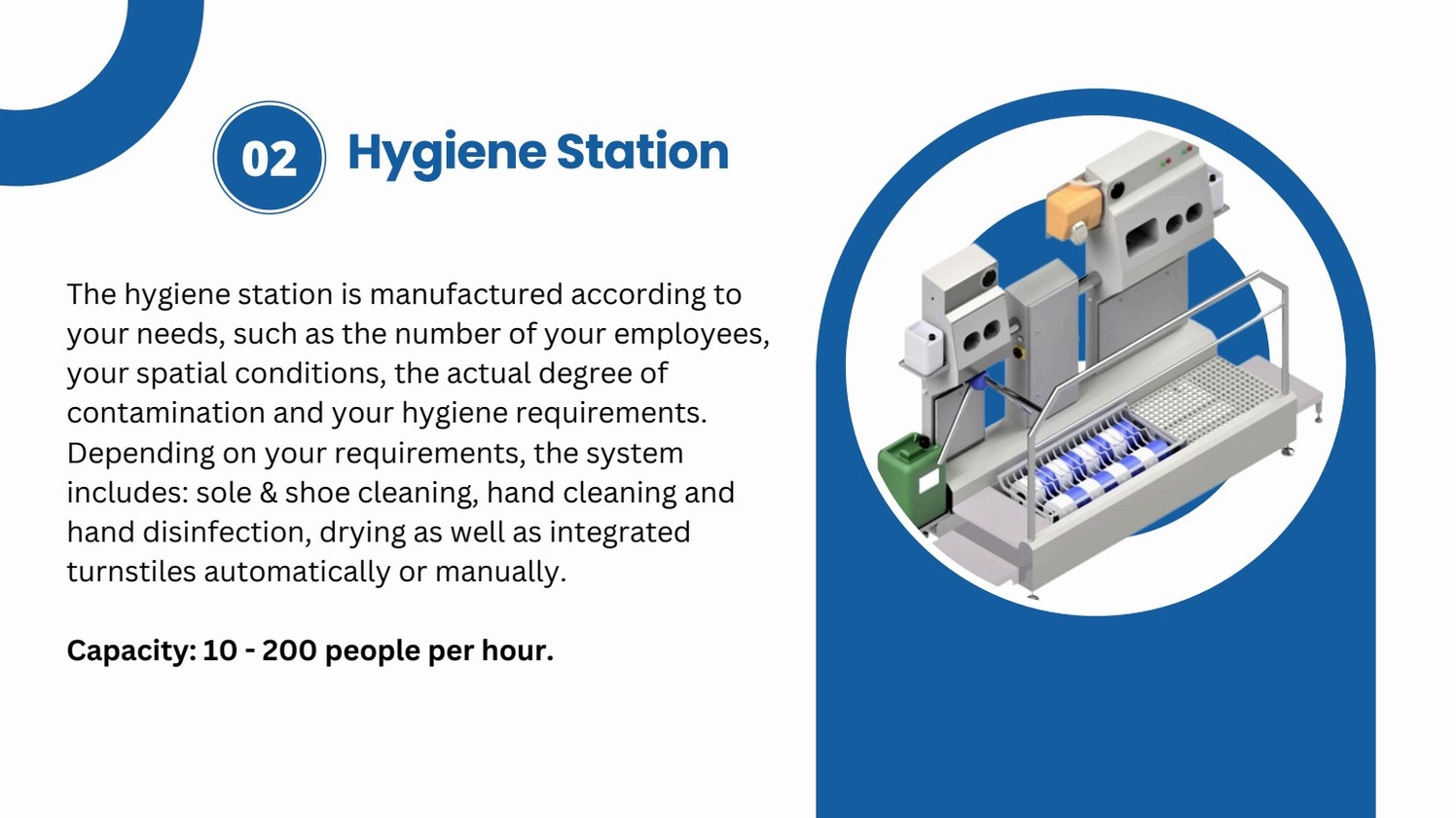 02 Hygiene Station

The hygiene station is manufactured according to your needs, such as the number of your employees, your spatial conditions, the actual degree of contamination and your hygiene requirements. Depending on your requirements, the system includes: sole & shoe cleaning, hand cleaning and hand disinfection, drying as well as integrated turnstiles automatically or manually.

Capacity: 10 - 200 people per hour.